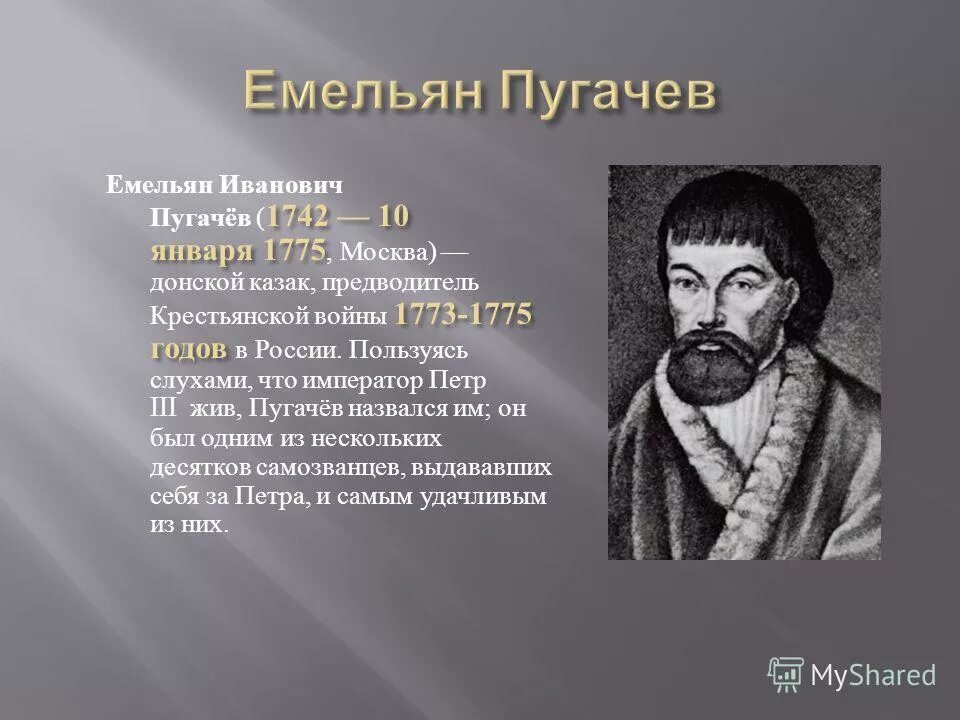 Емельян Пугачев

Емельян Иванович Пугачёв (1742 — 10 января 1775, Москва) — донской казак, предводитель Крестьянской войны 1773-1775 годов в России. Пользуясь слухами, что император Петр III жив, Пугачёв назвался им; он был одним из нескольких десятков самозванцев, выдававших себя за Петра, и самым удачливым из них.

MyShared